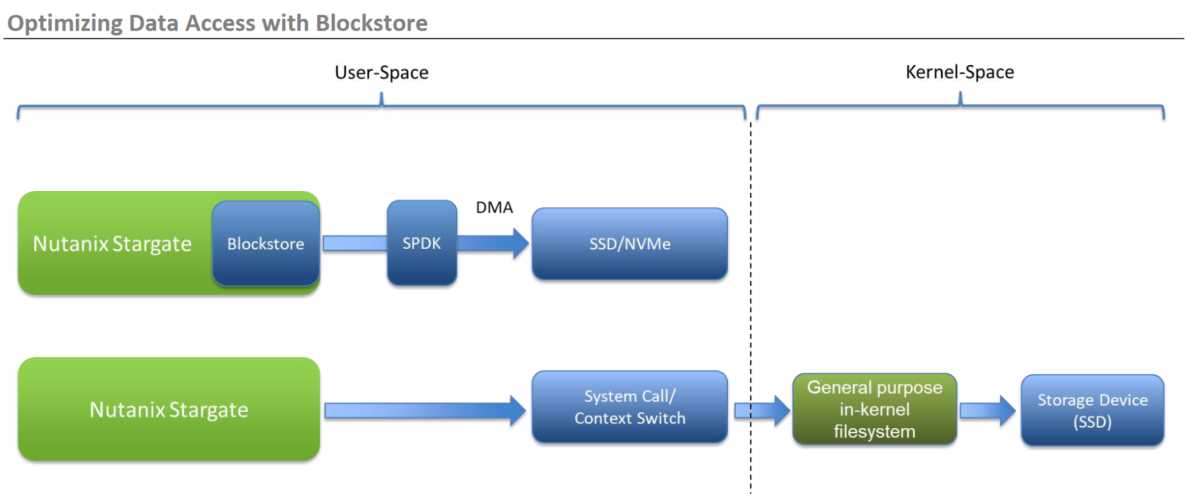 Optimizing Data Access with Blockstore

User-Space

Kernel-Space

Nutanix Stargate

Blockstore

SPDK

DMA

SSD/NVMe

Nutanix Stargate

System Call/ Context Switch

General purpose in-kernel filesystem

Storage Device (SSD)